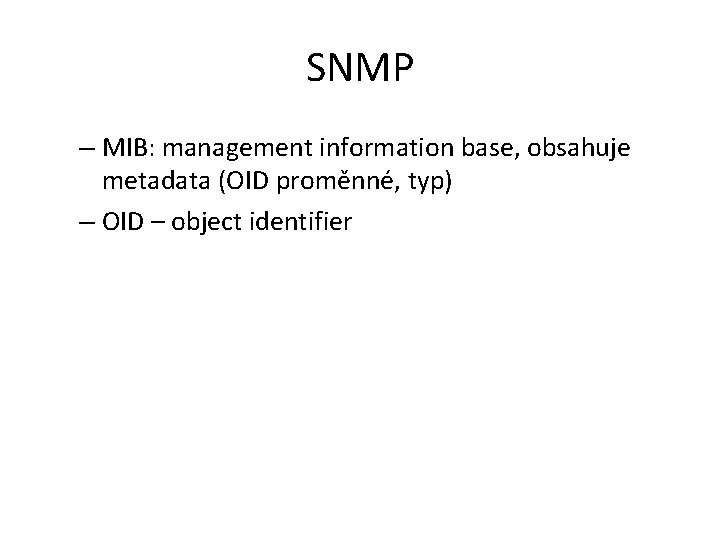 SNMP

– MIB: management information base, obsahuje metadata (OID proměnné, typ)

– OID – object identifier